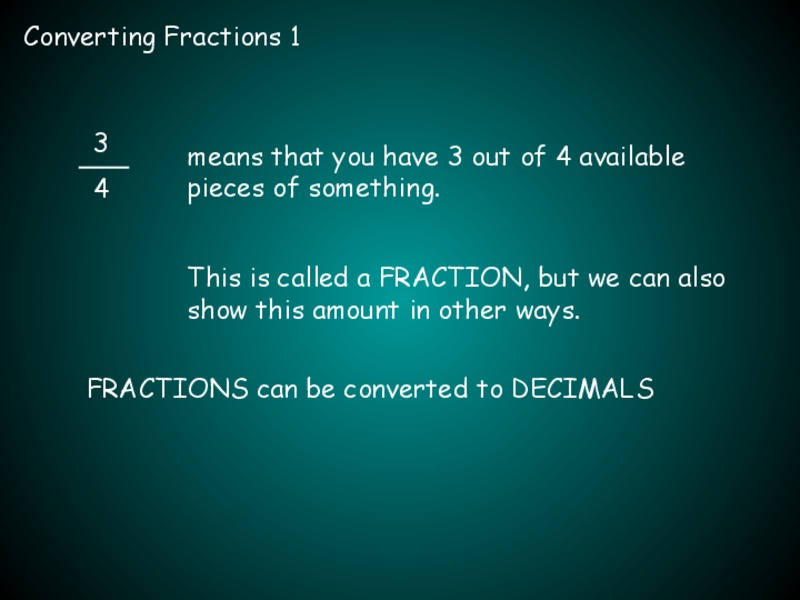 Converting Fractions 1

$\frac{3}{4}$ means that you have 3 out of 4 available pieces of something.

This is called a FRACTION, but we can also show this amount in other ways.

FRACTIONS can be converted to DECIMALS